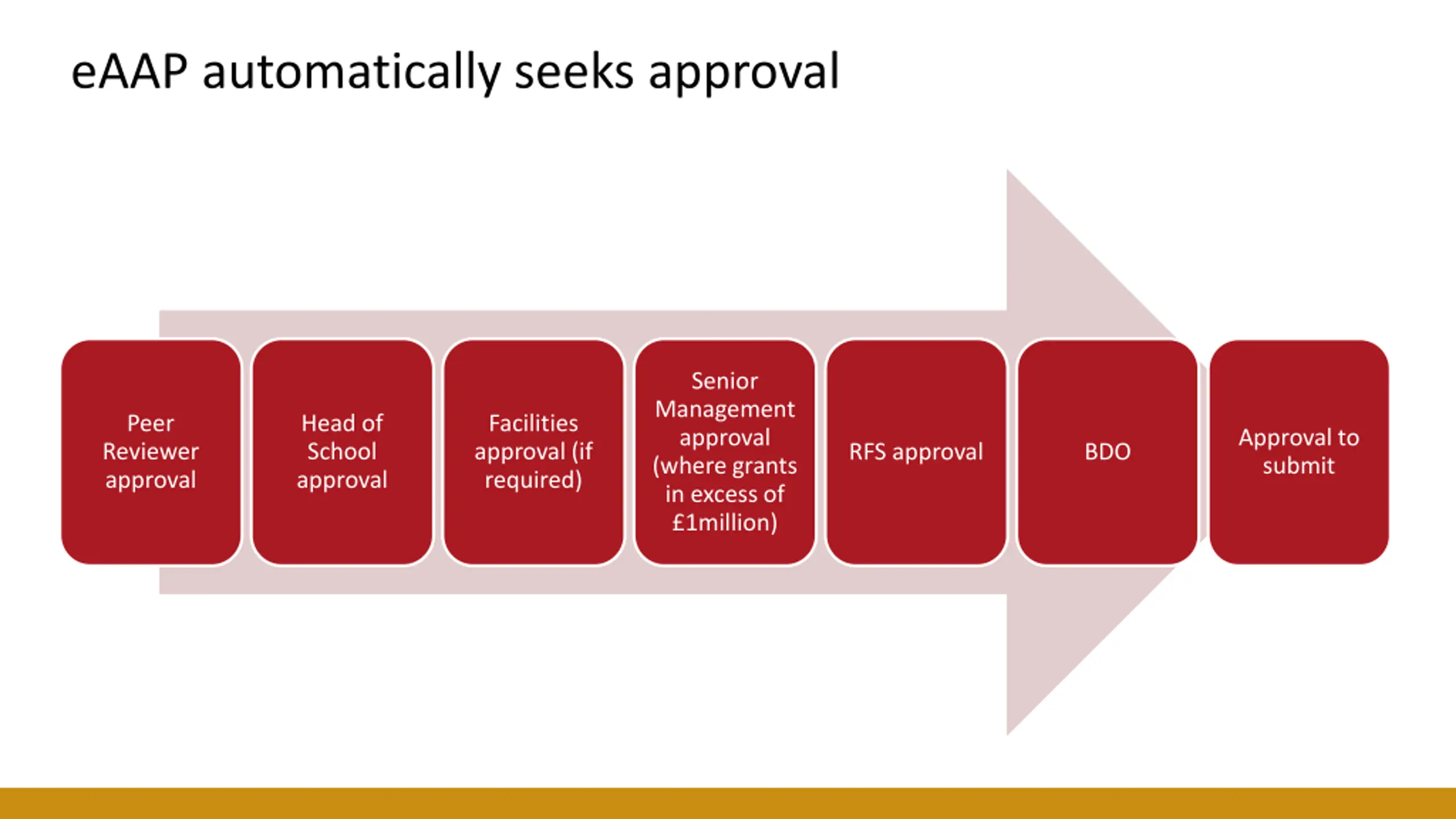 eAAP automatically seeks approval

Peer Reviewer approval

Head of School approval

Facilities approval (if required)

Senior Management approval (where grants in excess of £1million)

RFS approval

BDO

Approval to submit